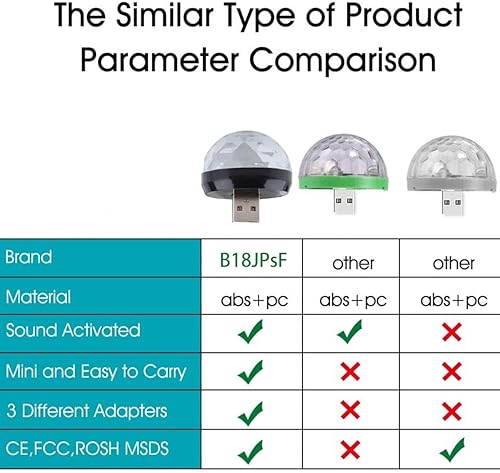 The Similar Type of Product Parameter Comparison

| Brand | B18JPsF | other | other |
|---|---|---|---|
| Material | abs+pc | abs+pc | abs+pc |
| Sound Activated | ✓ | ✓ | ✗ |
| Mini and Easy to Carry | ✓ | ✗ | ✗ |
| 3 Different Adapters | ✓ | ✗ | ✗ |
| CE,FCC,ROSH MSDS | ✓ | ✗ | ✓ |